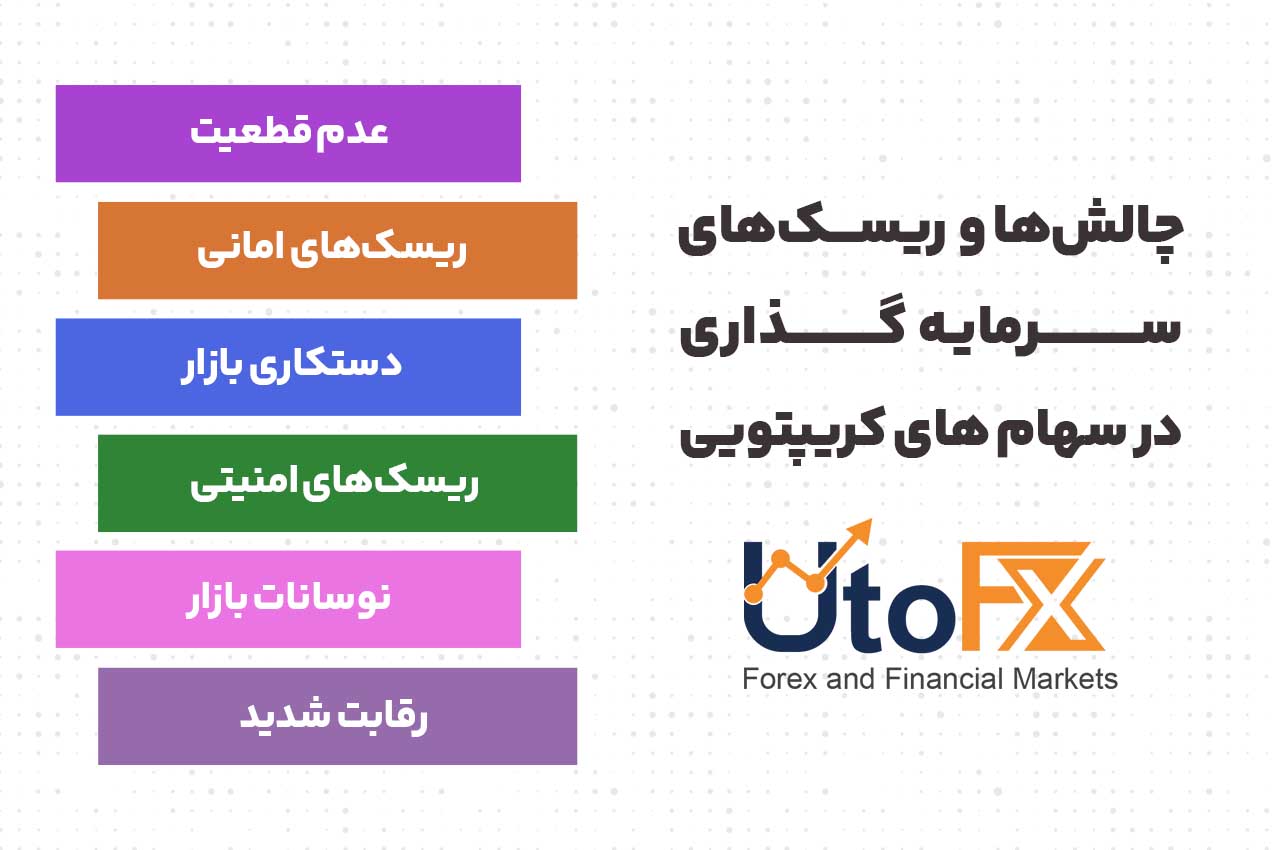 چالش‌ها و ریسک‌های سرمایه گذاری در سهام های کریپتویی

UtoFX
Forex and Financial Markets

عدم قطعیت

ریسک‌های امانی

دستکاری بازار

ریسک‌های امنیتی

نوسانات بازار

رقابت شدید